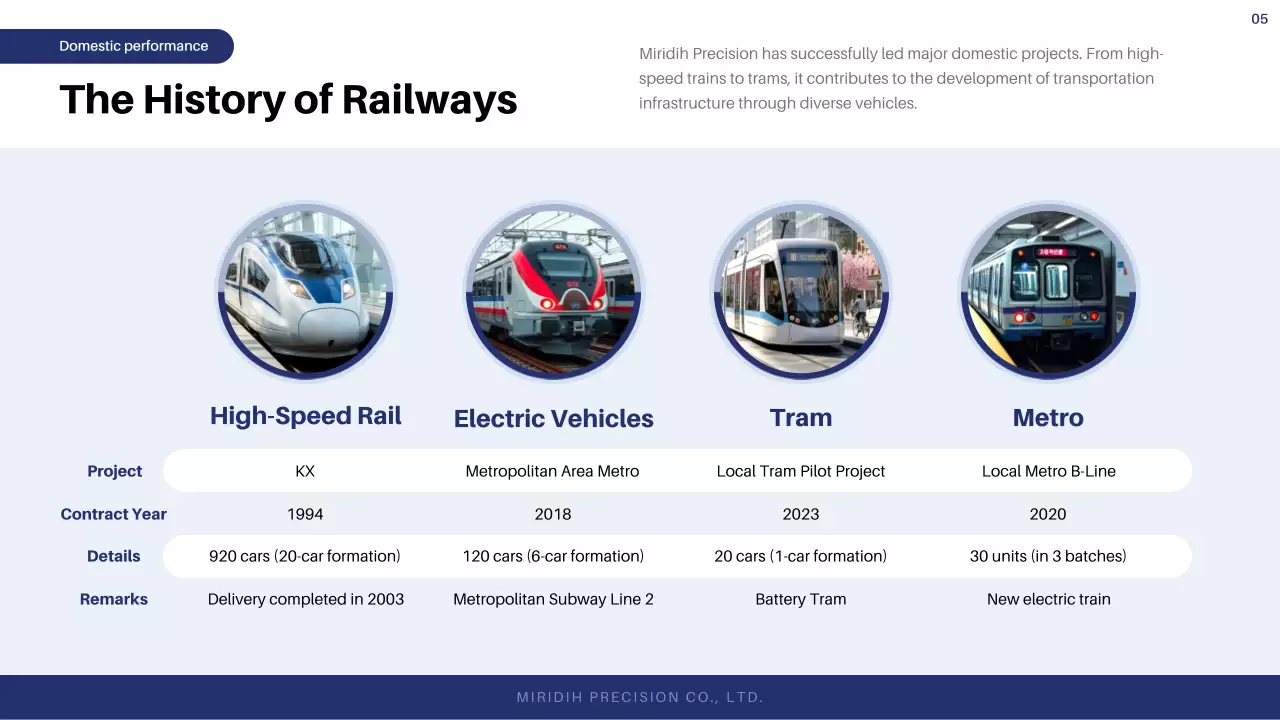 05

Domestic performance

The History of Railways

Miridih Precision has successfully led major domestic projects. From high-speed trains to trams, it contributes to the development of transportation infrastructure through diverse vehicles.

| | High-Speed Rail | Electric Vehicles | Tram | Metro |
|---|---|---|---|---|
| Project | KX | Metropolitan Area Metro | Local Tram Pilot Project | Local Metro B-Line |
| Contract Year | 1994 | 2018 | 2023 | 2020 |
| Details | 920 cars (20-car formation) | 120 cars (6-car formation) | 20 cars (1-car formation) | 30 units (in 3 batches) |
| Remarks | Delivery completed in 2003 | Metropolitan Subway Line 2 | Battery Tram | New electric train |

MIRIDIH PRECISION CO., LTD.